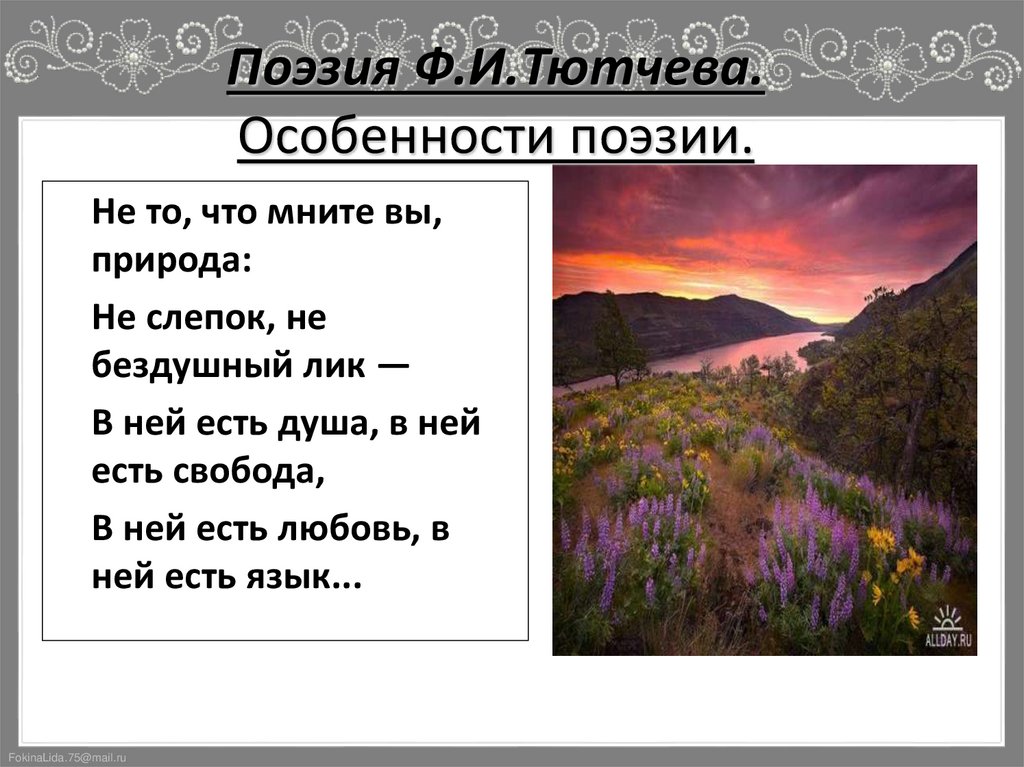 Поэзия Ф.И.Тютчева.
Особенности поэзии.

Не то, что мните вы, природа:

Не слепок, не бездушный лик —

В ней есть душа, в ней есть свобода,

В ней есть любовь, в ней есть язык...

ALLDAY.RU

FokinaLida.75@mail.ru